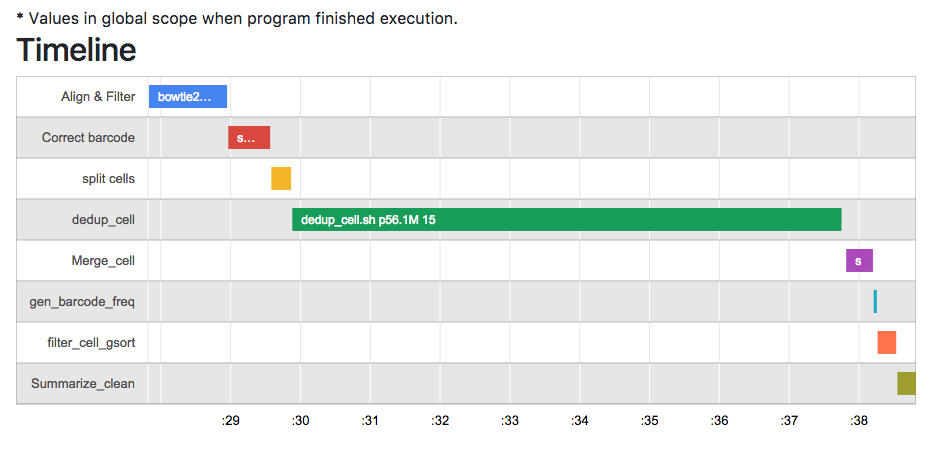 * Values in global scope when program finished execution.

Timeline

Align & Filter bowtie2...
Correct barcode s...
split cells
dedup_cell dedup_cell.sh p56.1M 15
Merge_cell s
gen_barcode_freq
filter_cell_gsort
Summarize_clean

:29 :30 :31 :32 :33 :34 :35 :36 :37 :38